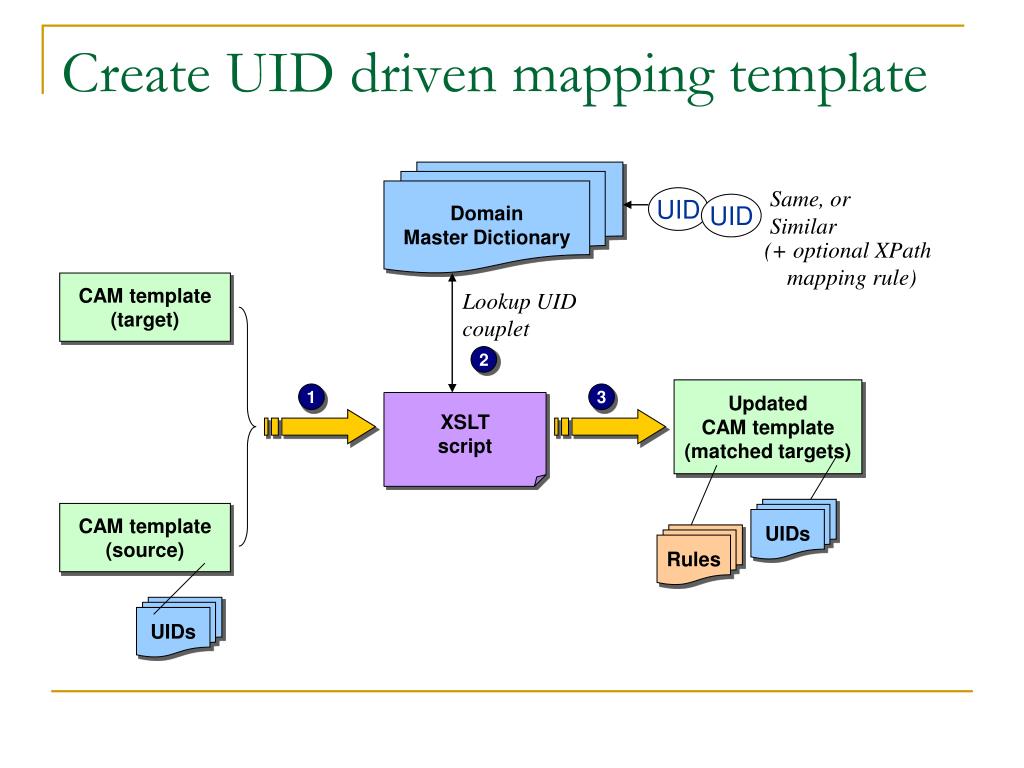 Create UID driven mapping template

Domain
Master Dictionary

UID UID

Same, or
Similar
(+ optional XPath
mapping rule)

CAM template
(target)

Lookup UID
couplet

2

1

XSLT
script

3

Updated
CAM template
(matched targets)

CAM template
(source)

UIDs

Rules

UIDs